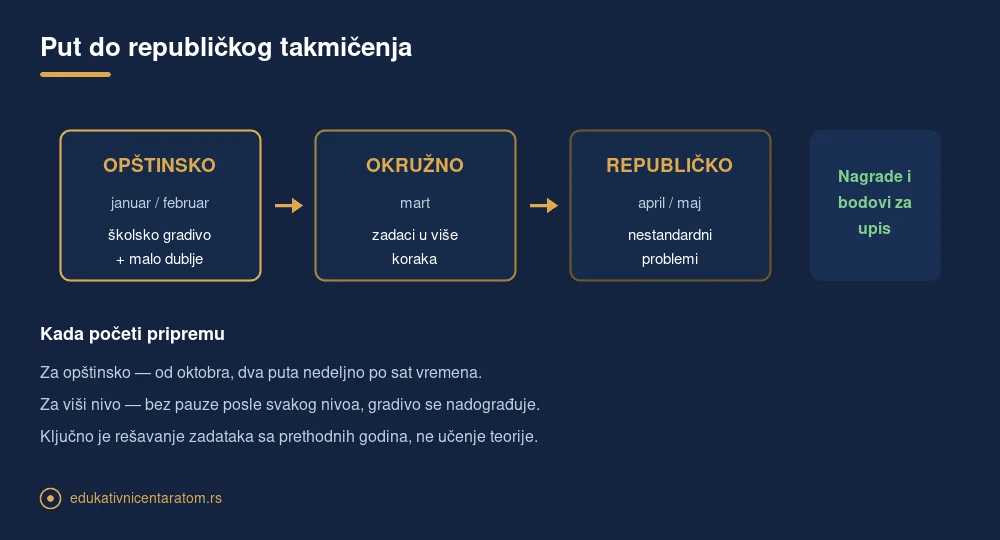 Put do republičkog takmičenja

OPŠTINSKO
januar / februar
školsko gradivo + malo dublje

OKRUŽNO
mart
zadaci u više koraka

REPUBLIČKO
april / maj
nestandardni problemi

Nagrade i bodovi za upis

Kada početi pripremu

Za opštinsko — od oktobra, dva puta nedeljno po sat vremena.

Za viši nivo — bez pauze posle svakog nivoa, gradivo se nadograđuje.

Ključno je rešavanje zadataka sa prethodnih godina, ne učenje teorije.

edukativnicentaratom.rs